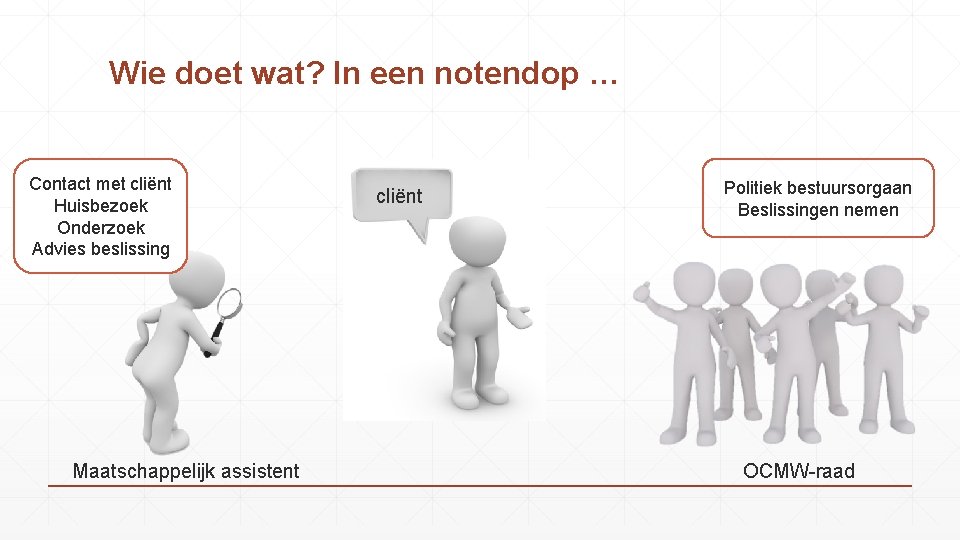 Wie doet wat? In een notendop …

Contact met cliënt
Huisbezoek
Onderzoek
Advies beslissing

cliënt

Politiek bestuursorgaan
Beslissingen nemen

Maatschappelijk assistent

OCMW-raad